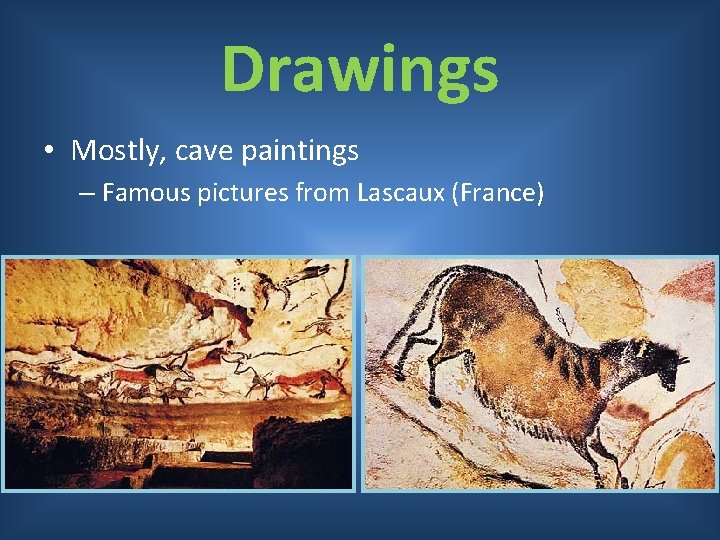 Drawings

• Mostly, cave paintings
– Famous pictures from Lascaux (France)